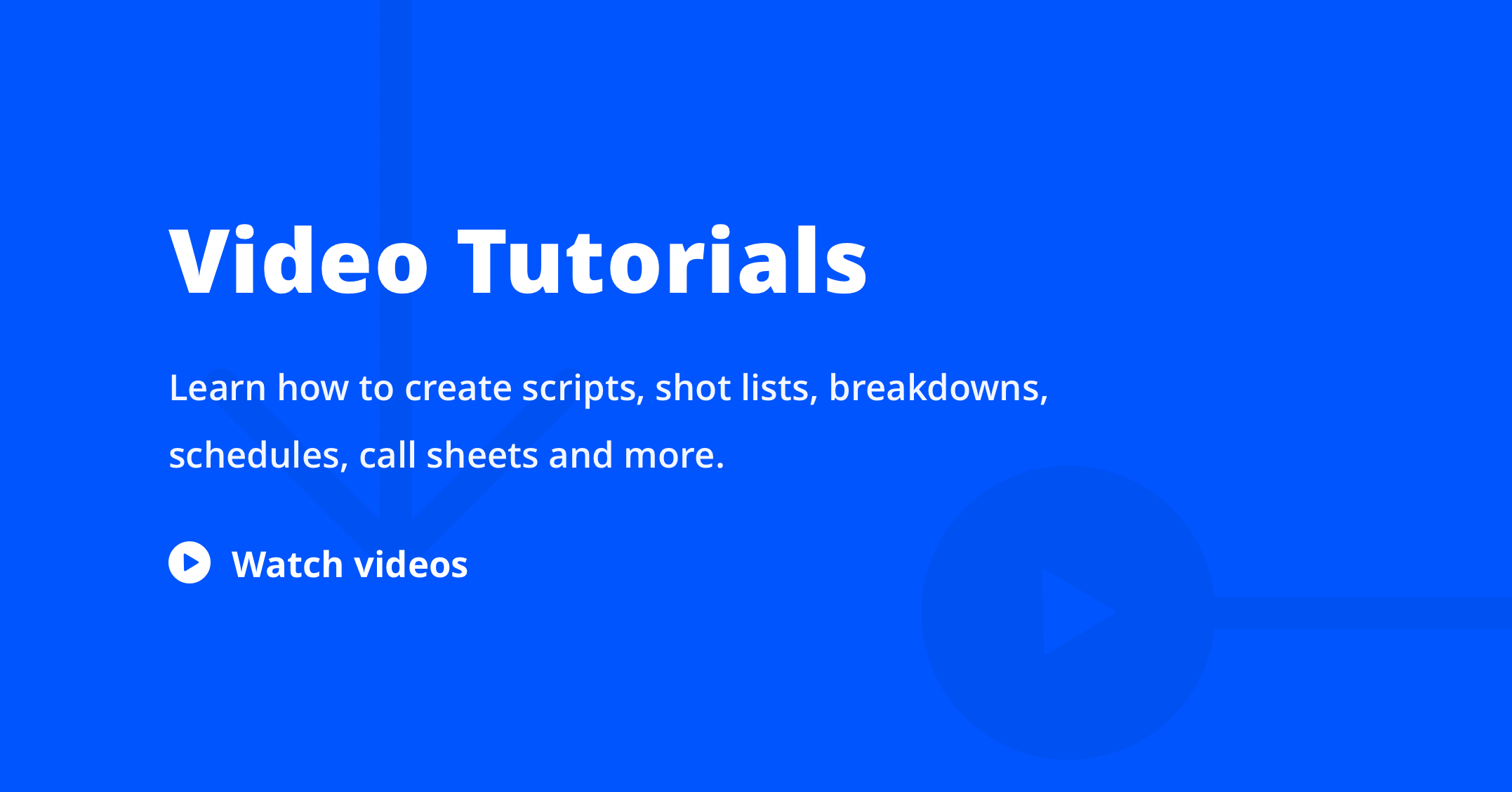 Video Tutorials

Learn how to create scripts, shot lists, breakdowns, schedules, call sheets and more.

Watch videos